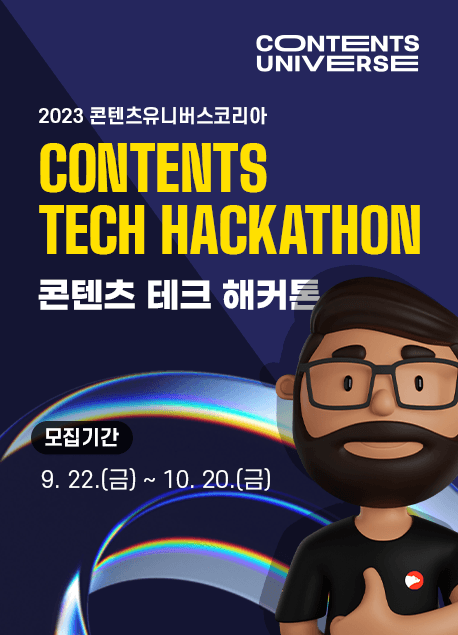 CONTENTS UNIVERSE

2023 콘텐츠유니버스코리아

CONTENTS TECH HACKATHON

콘텐츠 테크 해커톤

모집기간

9. 22.(금) ~ 10. 20.(금)